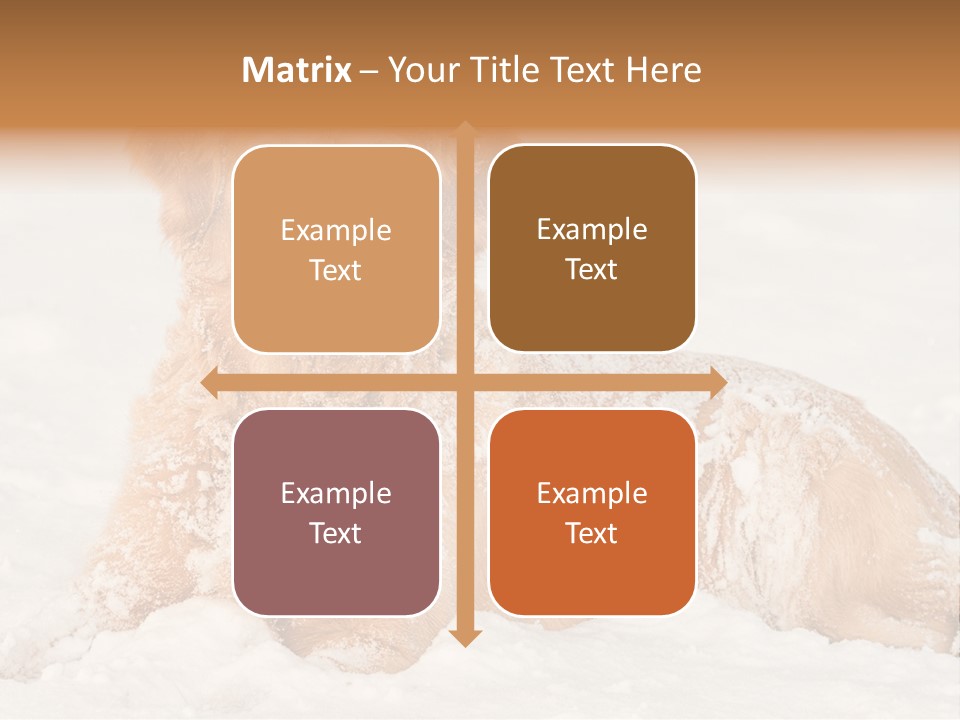 Matrix – Your Title Text Here

Example Text

Example Text

Example Text

Example Text